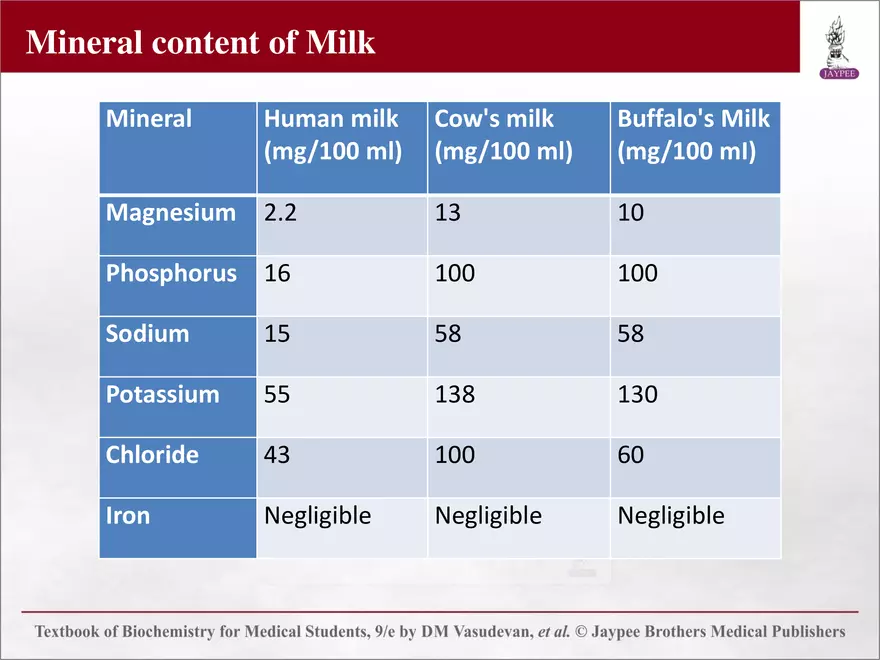 Mineral content of Milk

JAYPEE

| Mineral | Human milk (mg/100 ml) | Cow's milk (mg/100 ml) | Buffalo's Milk (mg/100 ml) |
|---|---|---|---|
| Magnesium | 2.2 | 13 | 10 |
| Phosphorus | 16 | 100 | 100 |
| Sodium | 15 | 58 | 58 |
| Potassium | 55 | 138 | 130 |
| Chloride | 43 | 100 | 60 |
| Iron | Negligible | Negligible | Negligible |

Textbook of Biochemistry for Medical Students, 9/e by DM Vasudevan, et al. © Jaypee Brothers Medical Publishers